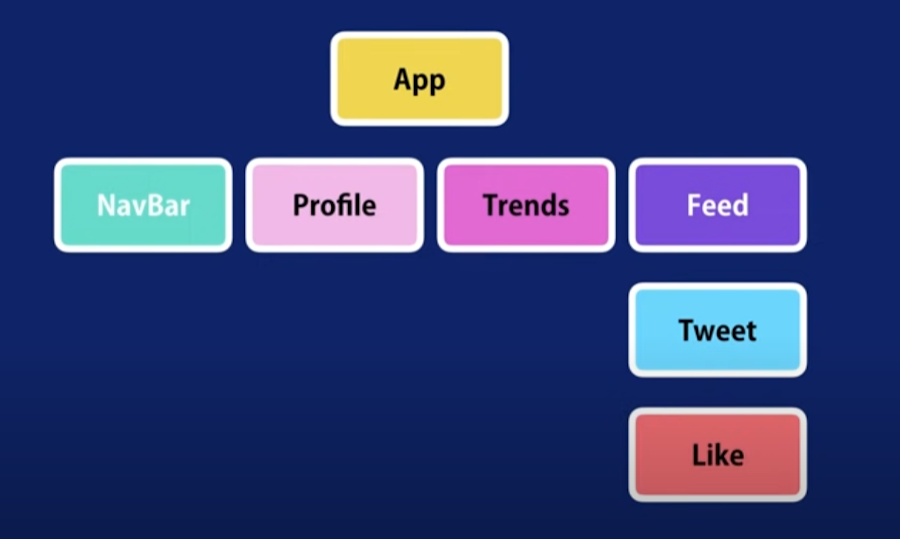 App

NavBar

Profile

Trends

Feed

Tweet

Like